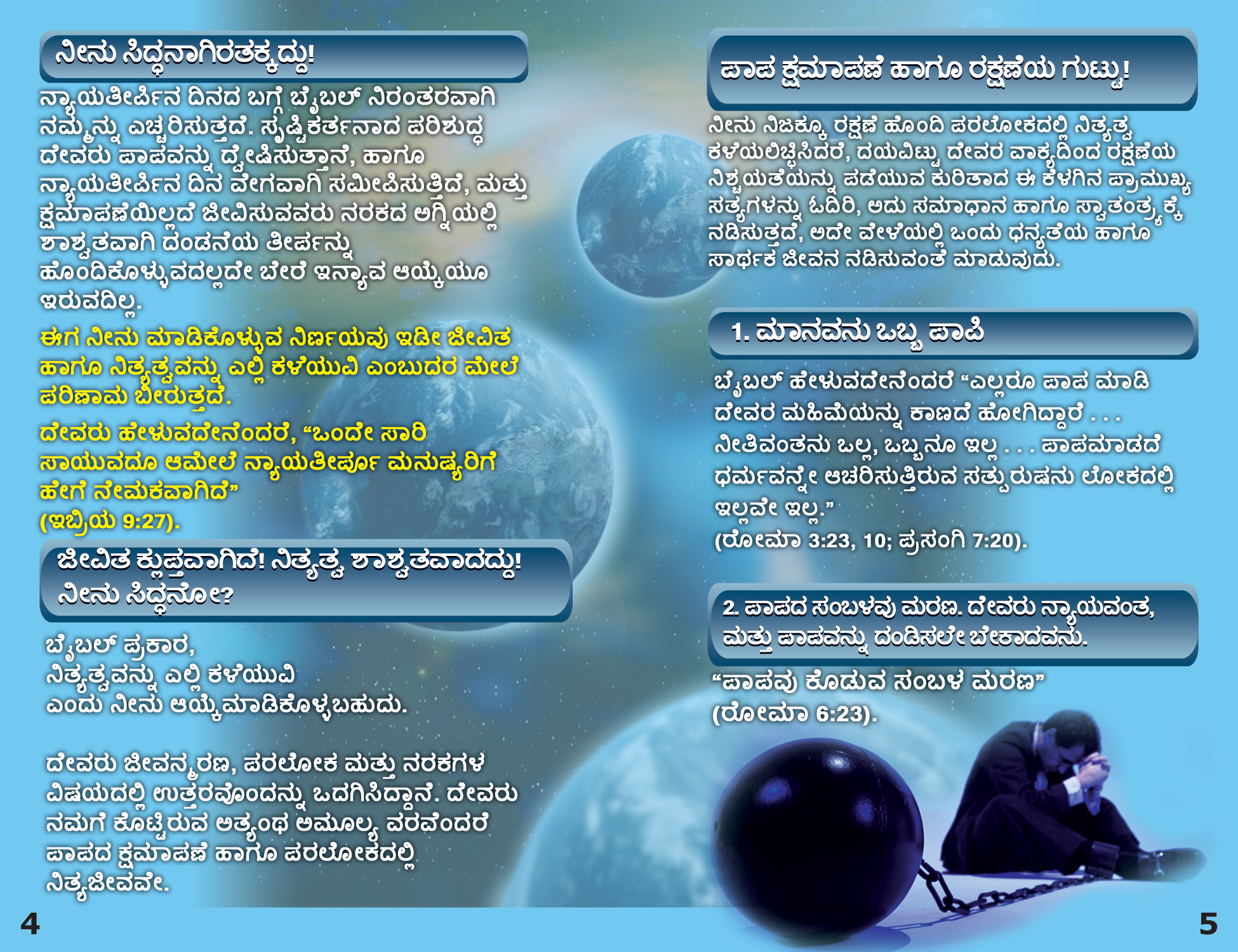 ನೀನು ಸಿದ್ಧನಾಗಿರತಕ್ಕದ್ದು!

ನ್ಯಾಯತೀರ್ಪಿನ ದಿನದ ಬಗ್ಗೆ ಬೈಬಲ್ ನಿರಂತರವಾಗಿ ನಮ್ಮನ್ನು ಎಚ್ಚರಿಸುತ್ತದೆ. ಸೃಷ್ಟಿಕರ್ತನಾದ ಪರಿಶುದ್ಧ ದೇವರು ಪಾಪವನ್ನು ದ್ವೇಷಿಸುತ್ತಾನೆ, ಹಾಗೂ ನ್ಯಾಯತೀರ್ಪಿನ ದಿನ ವೇಗವಾಗಿ ಸಮೀಪಿಸುತ್ತಿದೆ, ಮತ್ತು ಕ್ಷಮಾಪಣೆಯಿಲ್ಲದೆ ಜೀವಿಸುವವರು ನರಕದ ಅಗ್ನಿಯಲ್ಲಿ ಶಾಶ್ವತವಾಗಿ ದಂಡನೆಯ ತೀರ್ಪನ್ನು ಹೊಂದಿಕೊಳ್ಳುವದಲ್ಲದೇ ಬೇರೆ ಇನ್ಯಾವ ಆಯ್ಕೆಯೂ ಇರುವದಿಲ್ಲ.

ಈಗ ನೀನು ಮಾಡಿಕೊಳ್ಳುವ ನಿರ್ಣಯವು ಇಡೀ ಜೀವಿತ ಹಾಗೂ ನಿತ್ಯತ್ವವನ್ನು ಎಲ್ಲಿ ಕಳೆಯುವಿ ಎಂಬುದರ ಮೇಲೆ ಪರಿಣಾಮ ಬೀರುತ್ತದೆ.

ದೇವರು ಹೇಳುವದೇನೆಂದರೆ, “ಒಂದೇ ಸಾರಿ ಸಾಯುವದೂ ಆಮೇಲೆ ನ್ಯಾಯತೀರ್ಪೂ ಮನುಷ್ಯರಿಗೆ ಹೇಗೆ ನೇಮಕವಾಗಿದೆ” (ಇಬ್ರಿಯ 9:27).

ಜೀವಿತ ಕ್ಲುಪ್ತವಾಗಿದೆ! ನಿತ್ಯತ್ವ ಶಾಶ್ವತವಾದದ್ದು! ನೀನು ಸಿದ್ಧನೋ?

ಬೈಬಲ್ ಪ್ರಕಾರ, ನಿತ್ಯತ್ವವನ್ನು ಎಲ್ಲಿ ಕಳೆಯುವಿ ಎಂದು ನೀನು ಆಯ್ಕೆಮಾಡಿಕೊಳ್ಳಬಹುದು.

ದೇವರು ಜೀವನ್ಮರಣ, ಪರಲೋಕ ಮತ್ತು ನರಕಗಳ ವಿಷಯದಲ್ಲಿ ಉತ್ತರವೊಂದನ್ನು ಒದಗಿಸಿದ್ದಾನೆ. ದೇವರು ನಮಗೆ ಕೊಟ್ಟಿರುವ ಅತ್ಯಂಥ ಅಮೂಲ್ಯ ವರವೆಂದರೆ ಪಾಪದ ಕ್ಷಮಾಪಣೆ ಹಾಗೂ ಪರಲೋಕದಲ್ಲಿ ನಿತ್ಯಜೀವವೇ.

4

ಪಾಪ ಕ್ಷಮಾಪಣೆ ಹಾಗೂ ರಕ್ಷಣೆಯ ಗುಟ್ಟು!

ನೀನು ನಿಜಕ್ಕೂ ರಕ್ಷಣೆ ಹೊಂದಿ ಪರಲೋಕದಲ್ಲಿ ನಿತ್ಯತ್ವ ಕಳೆಯಲಿಚ್ಛಿಸಿದರೆ, ದಯವಿಟ್ಟು ದೇವರ ವಾಕ್ಯದಿಂದ ರಕ್ಷಣೆಯ ನಿಶ್ಚಯತೆಯನ್ನು ಪಡೆಯುವ ಕುರಿತಾದ ಈ ಕೆಳಗಿನ ಪ್ರಾಮುಖ್ಯ ಸತ್ಯಗಳನ್ನು ಓದಿರಿ, ಅದು ಸಮಾಧಾನ ಹಾಗೂ ಸ್ವಾತಂತ್ರ್ಯಕ್ಕೆ ನಡಿಸುತ್ತದೆ, ಅದೇ ವೇಳೆಯಲ್ಲಿ ಒಂದು ಧನ್ಯತೆಯ ಹಾಗೂ ಸಾರ್ಥಕ ಜೀವನ ನಡಿಸುವಂತೆ ಮಾಡುವುದು.

1. ಮಾನವನು ಒಬ್ಬ ಪಾಪಿ

ಬೈಬಲ್ ಹೇಳುವದೇನೆಂದರೆ “ಎಲ್ಲರೂ ಪಾಪ ಮಾಡಿ ದೇವರ ಮಹಿಮೆಯನ್ನು ಕಾಣದೆ ಹೋಗಿದ್ದಾರೆ . . . ನೀತಿವಂತನು ಒಲ್ಲ, ಒಬ್ಬನೂ ಇಲ್ಲ . . . ಪಾಪಮಾಡದೆ ಧರ್ಮವನ್ನೇ ಆಚರಿಸುತ್ತಿರುವ ಸತ್ಪುರುಷನು ಲೋಕದಲ್ಲಿ ಇಲ್ಲವೇ ಇಲ್ಲ.” (ರೋಮಾ 3:23, 10; ಪ್ರಸಂಗಿ 7:20).

2. ಪಾಪದ ಸಂಬಳವು ಮರಣ. ದೇವರು ನ್ಯಾಯವಂತ, ಮತ್ತು ಪಾಪವನ್ನು ದಂಡಿಸಲೇ ಬೇಕಾದವನು.

“ಪಾಪವು ಕೊಡುವ ಸಂಬಳ ಮರಣ” (ರೋಮಾ 6:23).

5